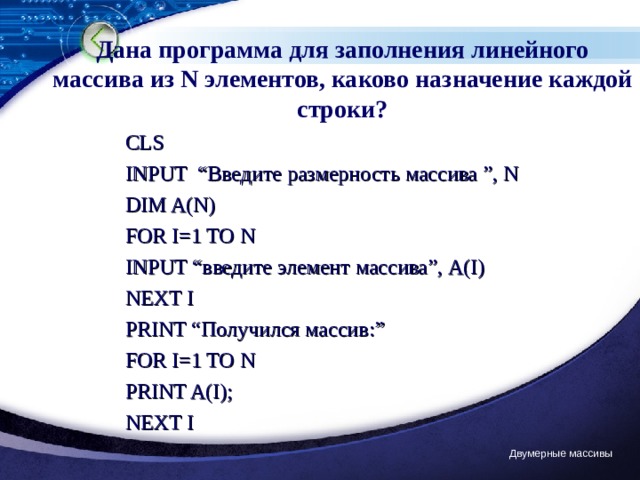 Дана программа для заполнения линейного массива из N элементов, каково назначение каждой строки?

CLS
INPUT “Введите размерность массива ”, N
DIM A(N)
FOR I=1 TO N
INPUT “введите элемент массива”, A(I)
NEXT I
PRINT “Получился массив:”
FOR I=1 TO N
PRINT A(I);
NEXT I

Двумерные массивы